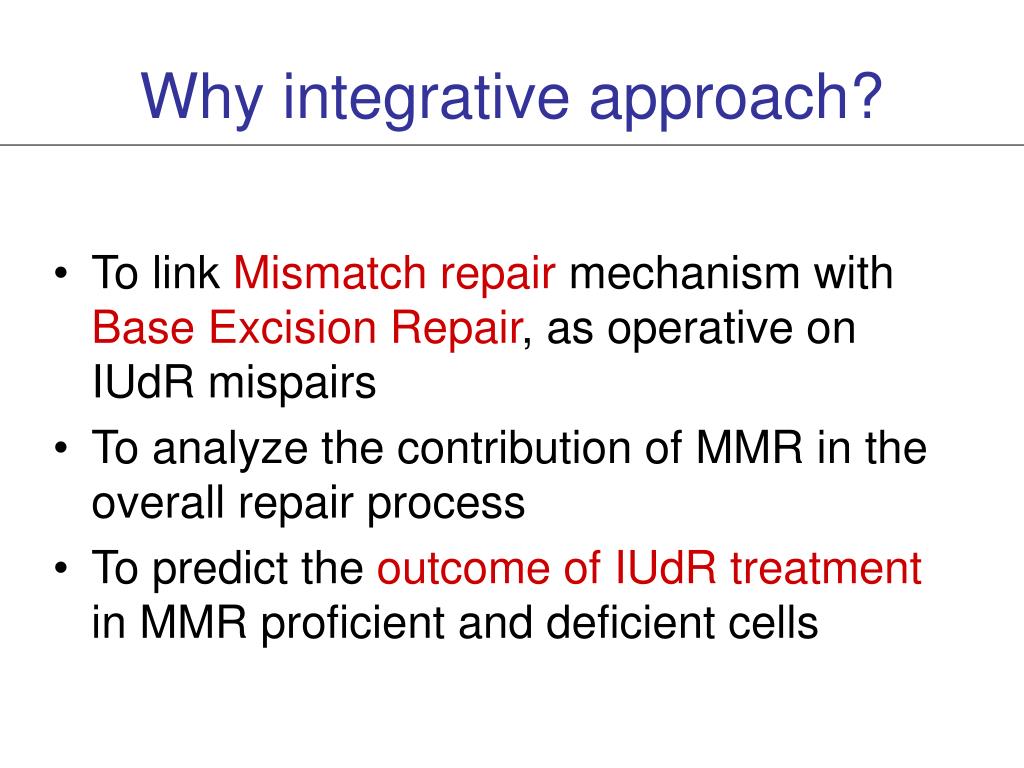 Why integrative approach?

• To link Mismatch repair mechanism with Base Excision Repair, as operative on IUdR mispairs
• To analyze the contribution of MMR in the overall repair process
• To predict the outcome of IUdR treatment in MMR proficient and deficient cells